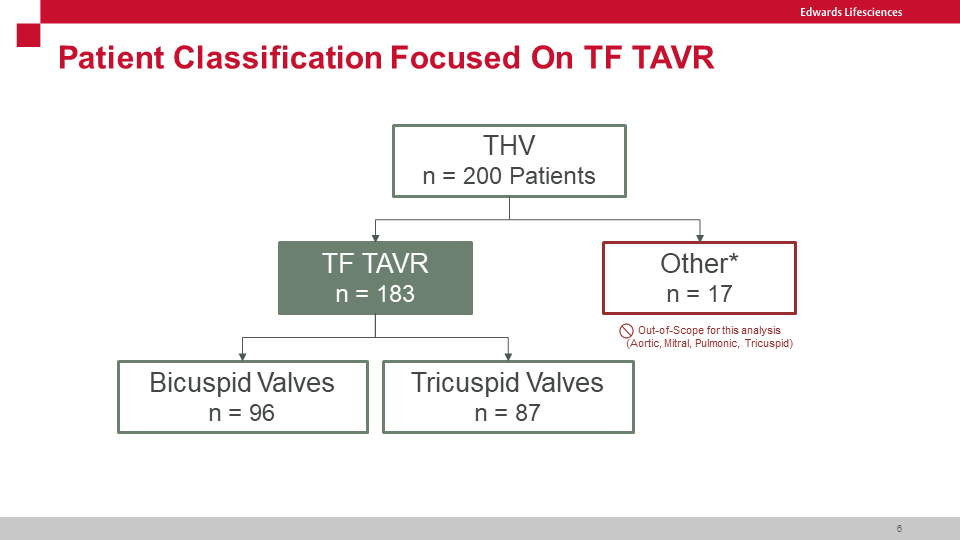 Edwards Lifesciences

Patient Classification Focused On TF TAVR

THV
n = 200 Patients

TF TAVR
n = 183

Other*
n = 17

Out-of-Scope for this analysis
(Aortic, Mitral, Pulmonic, Tricuspid)

Bicuspid Valves
n = 96

Tricuspid Valves
n = 87

6